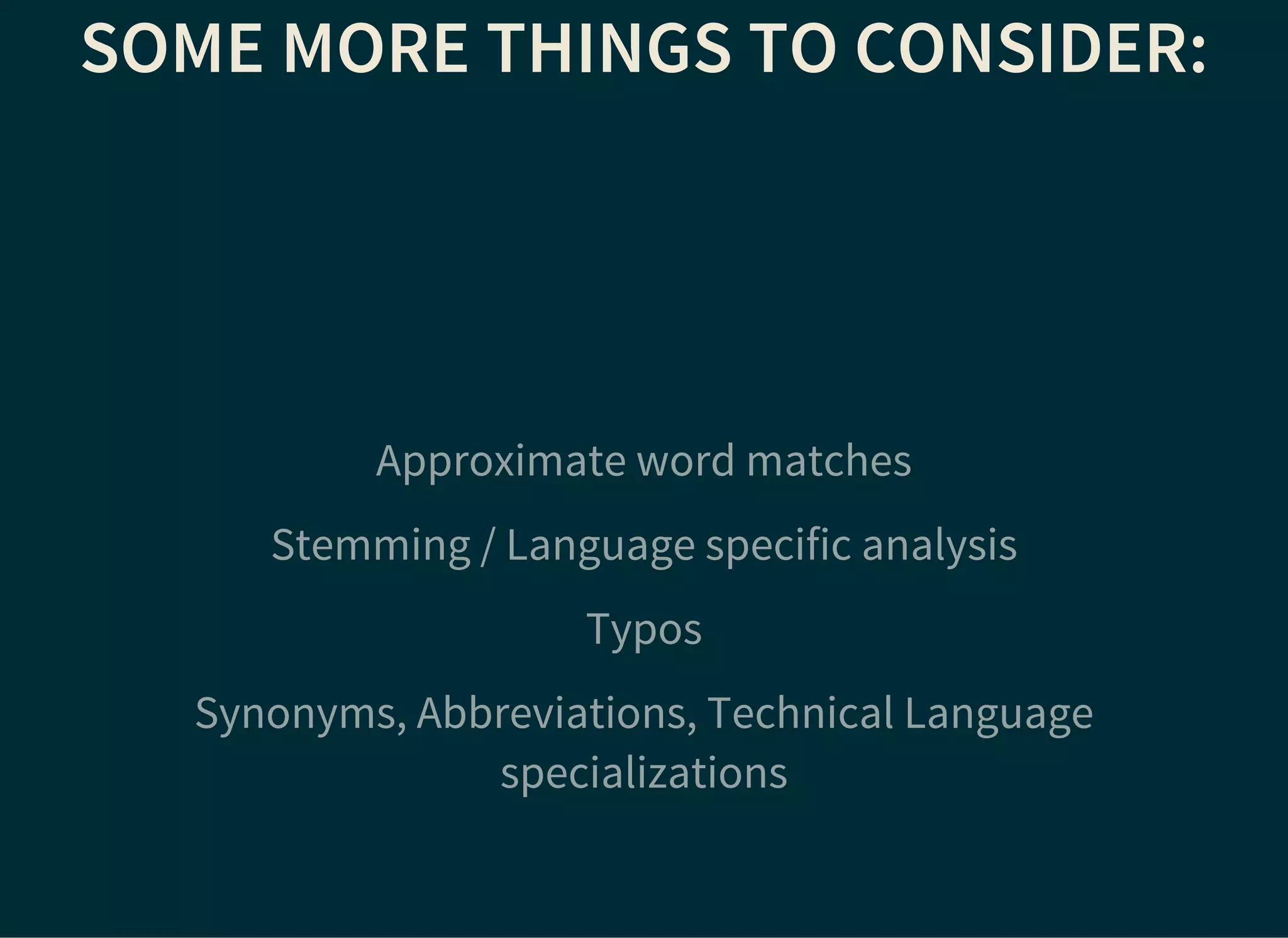 SOME MORE THINGS TO CONSIDER:

Approximate word matches

Stemming / Language specific analysis

Typos

Synonyms, Abbreviations, Technical Language specializations